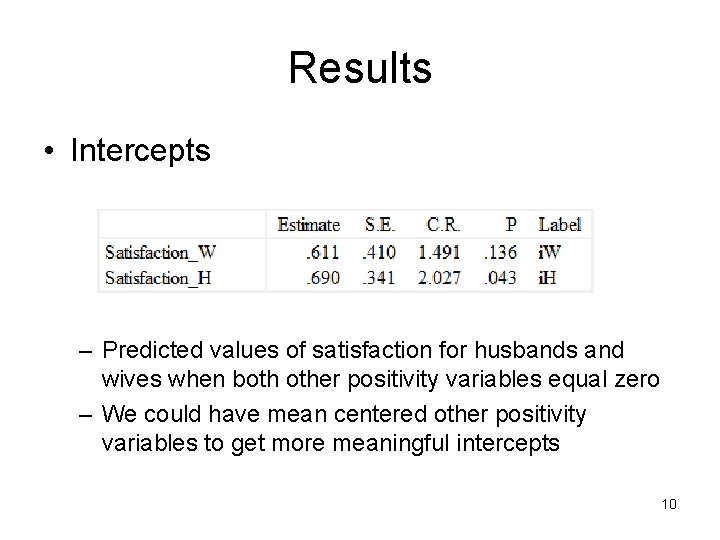 Results

• Intercepts

| | Estimate | S.E. | C.R. | P | Label |
|---|---|---|---|---|---|
| Satisfaction_W | .611 | .410 | 1.491 | .136 | iW |
| Satisfaction_H | .690 | .341 | 2.027 | .043 | iH |

– Predicted values of satisfaction for husbands and wives when both other positivity variables equal zero

– We could have mean centered other positivity variables to get more meaningful intercepts

10